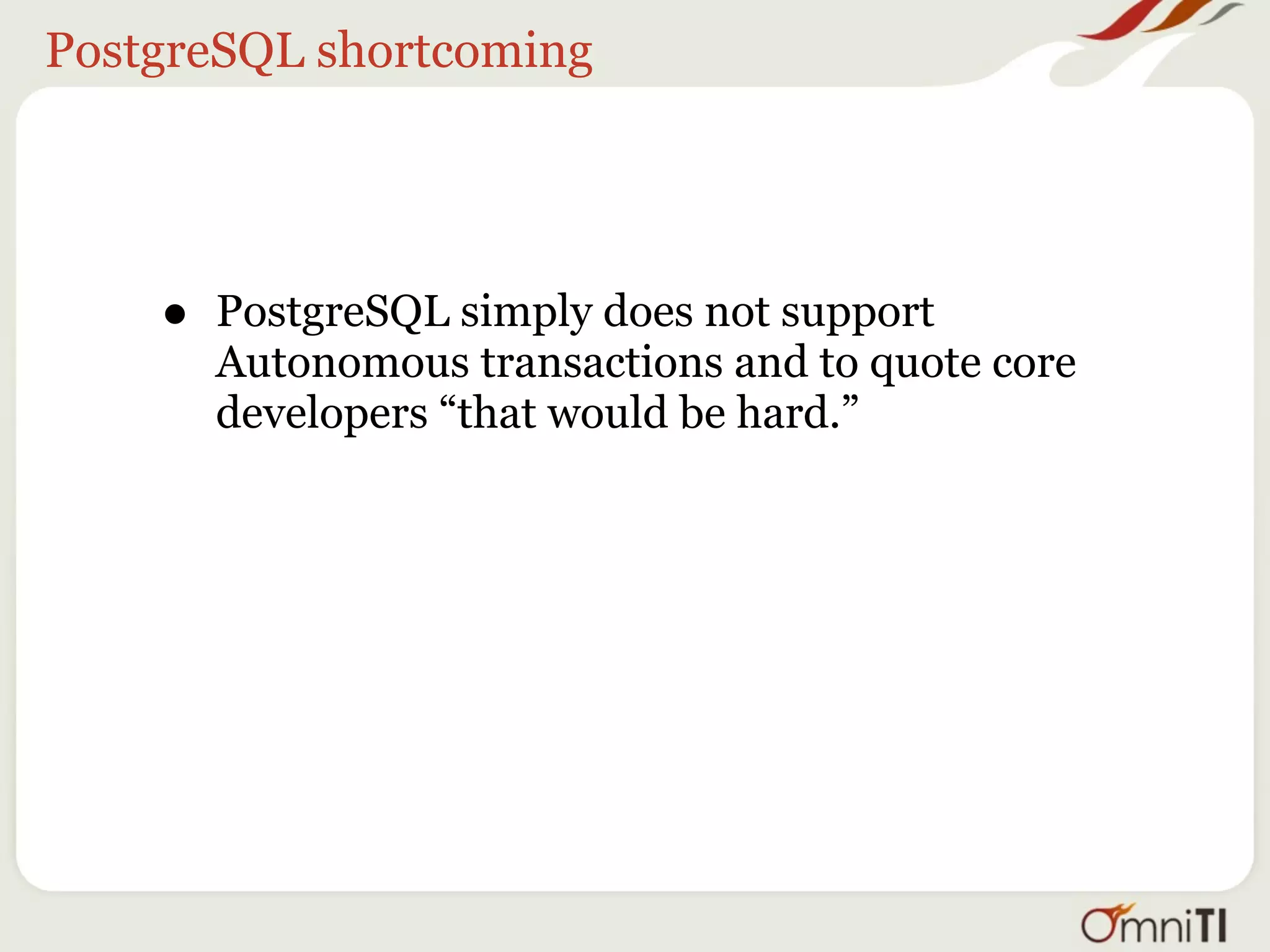 PostgreSQL shortcoming

● PostgreSQL simply does not support Autonomous transactions and to quote core developers “that would be hard.”

OmniTI